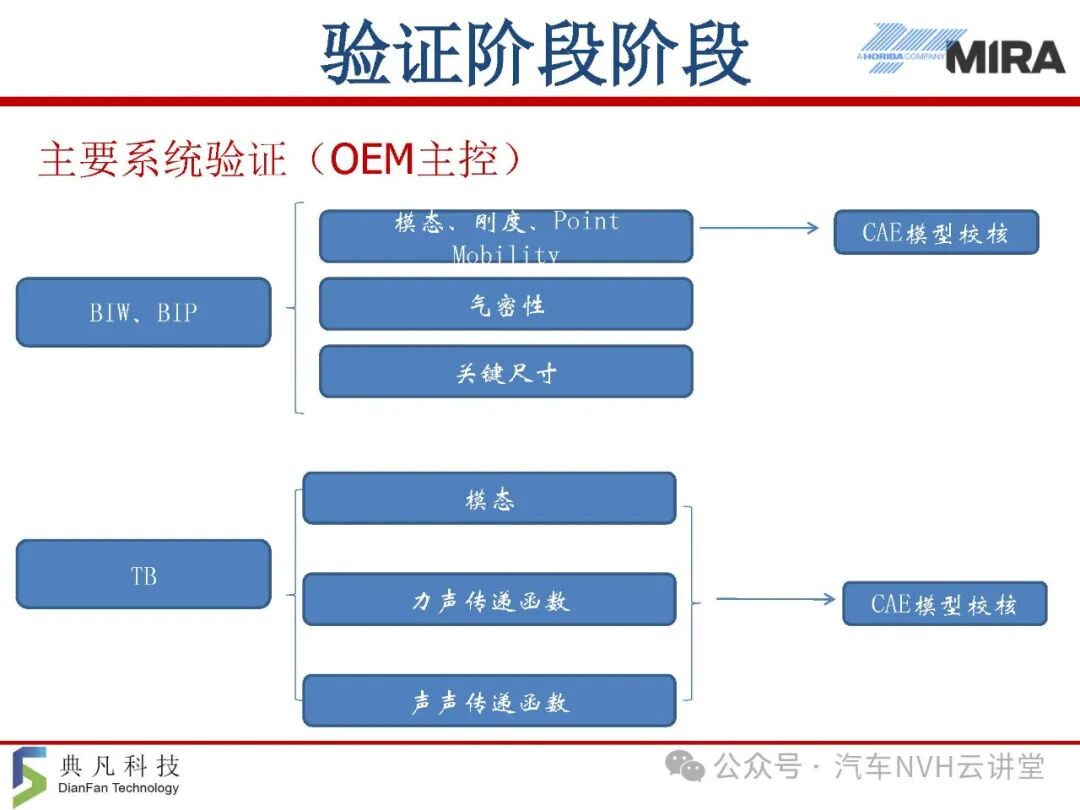 验证阶段阶段

A HORIBA COMPANY MIRA

主要系统验证（OEM主控）

BIW、BIP

模态、刚度、Point Mobility

气密性

关键尺寸

CAE模型校核

TB

模态

力声传递函数

声声传递函数

CAE模型校核

典凡科技
DianFan Technology

公众号 · 汽车NVH云讲堂